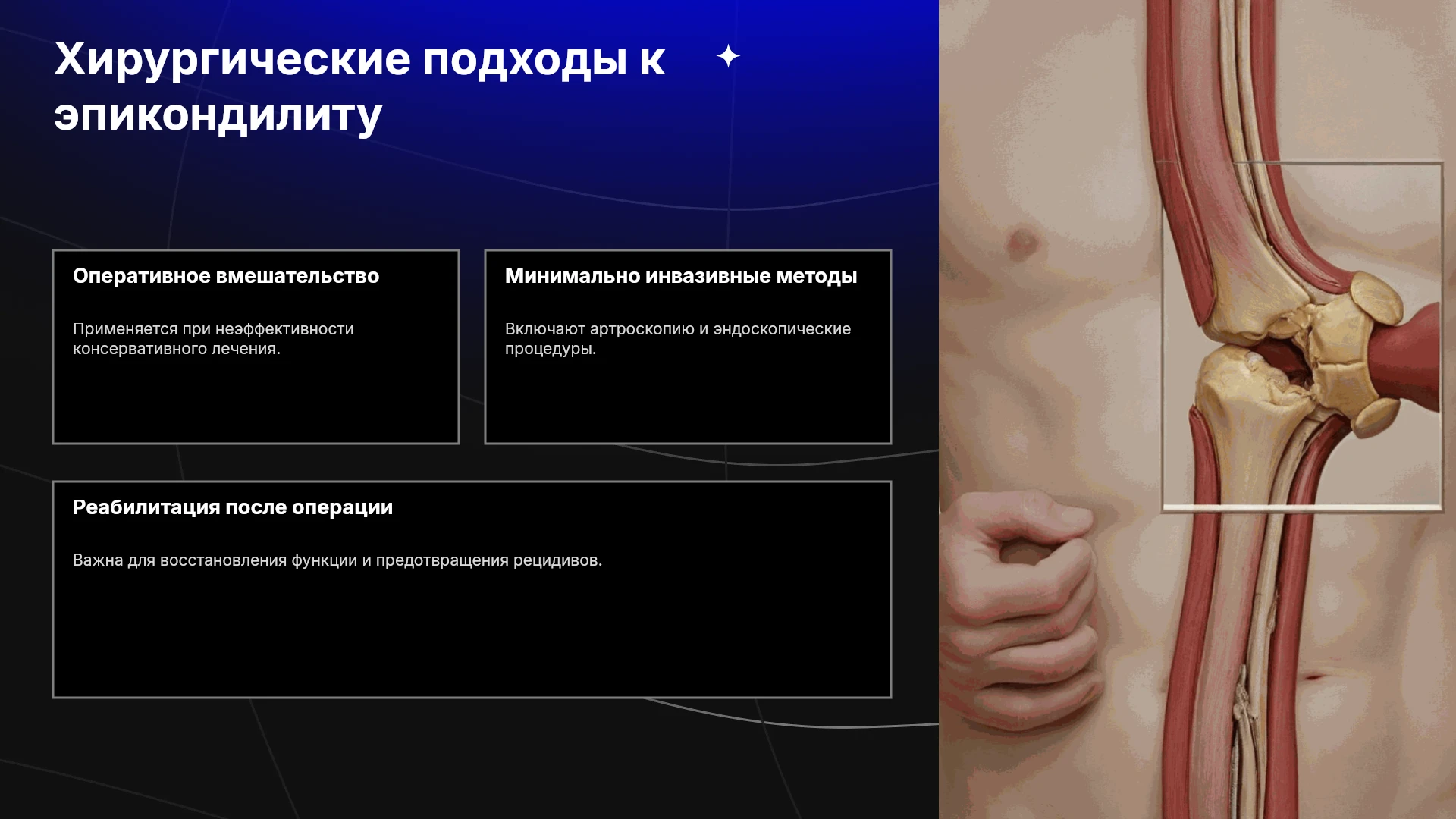 Хирургические подходы к эпикондилиту

Оперативное вмешательство

Применяется при неэффективности консервативного лечения.

Минимально инвазивные методы

Включают артроскопию и эндоскопические процедуры.

Реабилитация после операции

Важна для восстановления функции и предотвращения рецидивов.